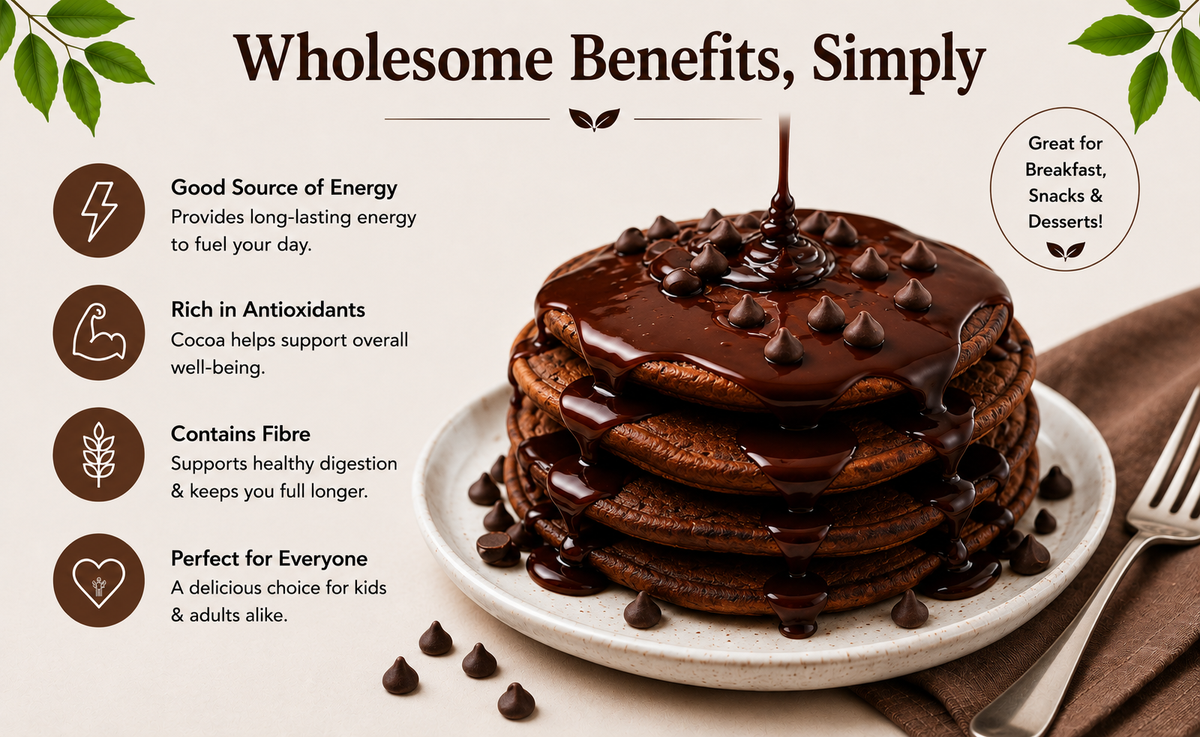 Wholesome Benefits, Simply

Good Source of Energy
Provides long-lasting energy to fuel your day.

Rich in Antioxidants
Cocoa helps support overall well-being.

Contains Fibre
Supports healthy digestion & keeps you full longer.

Perfect for Everyone
A delicious choice for kids & adults alike.

Great for Breakfast, Snacks & Desserts!